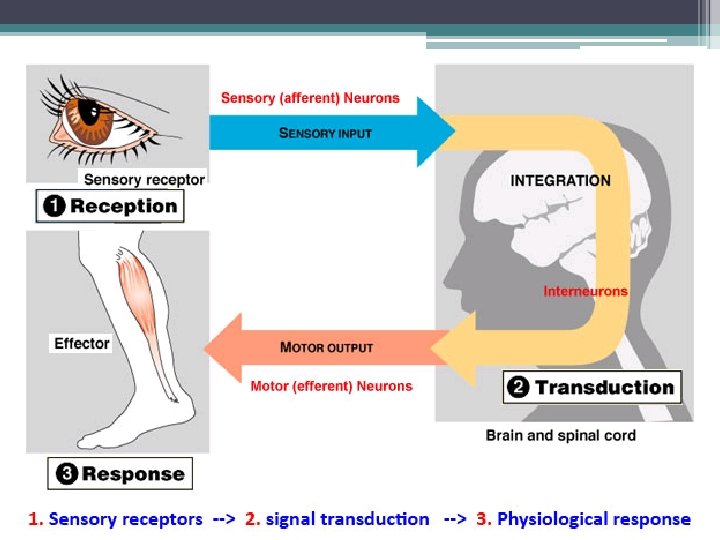 Sensory (afferent) Neurons

SENSORY INPUT

Sensory receptor

❶ Reception

INTEGRATION

Interneurons

Effector

MOTOR OUTPUT

Motor (efferent) Neurons

❷ Transduction

Brain and spinal cord

❸ Response

1. Sensory receptors --> 2. signal transduction --> 3. Physiological response